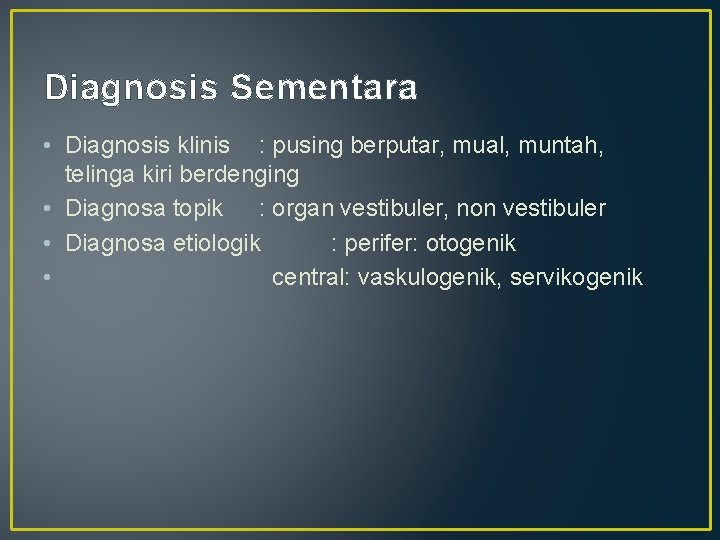 Diagnosis Sementara

• Diagnosis klinis : pusing berputar, mual, muntah, telinga kiri berdenging
• Diagnosa topik : organ vestibuler, non vestibuler
• Diagnosa etiologik : perifer: otogenik
• central: vaskulogenik, servikogenik